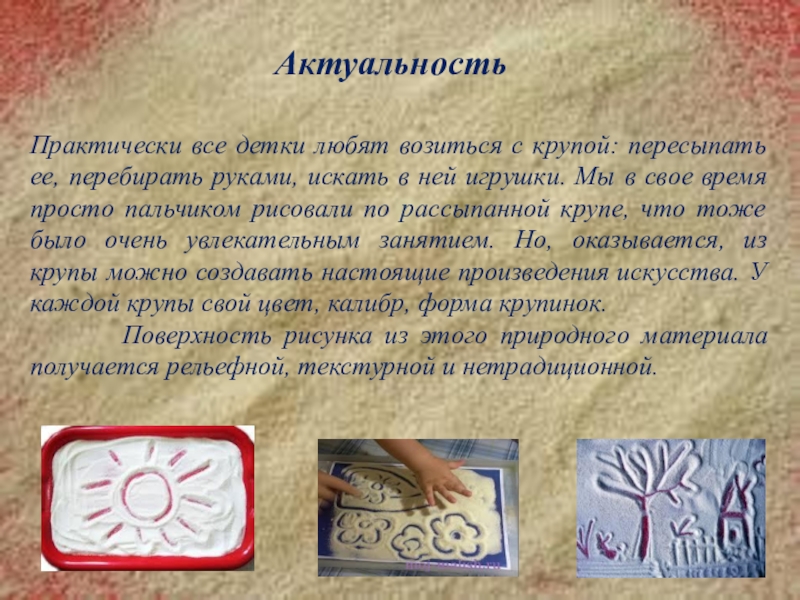 Актуальность

Практически все детки любят возиться с крупой: пересыпать ее, перебирать руками, искать в ней игрушки. Мы в свое время просто пальчиком рисовали по рассыпанной крупе, что тоже было очень увлекательным занятием. Но, оказывается, из крупы можно создавать настоящие произведения искусства. У каждой крупы свой цвет, калибр, форма крупинок.

Поверхность рисунка из этого природного материала получается рельефной, текстурной и нетрадиционной.